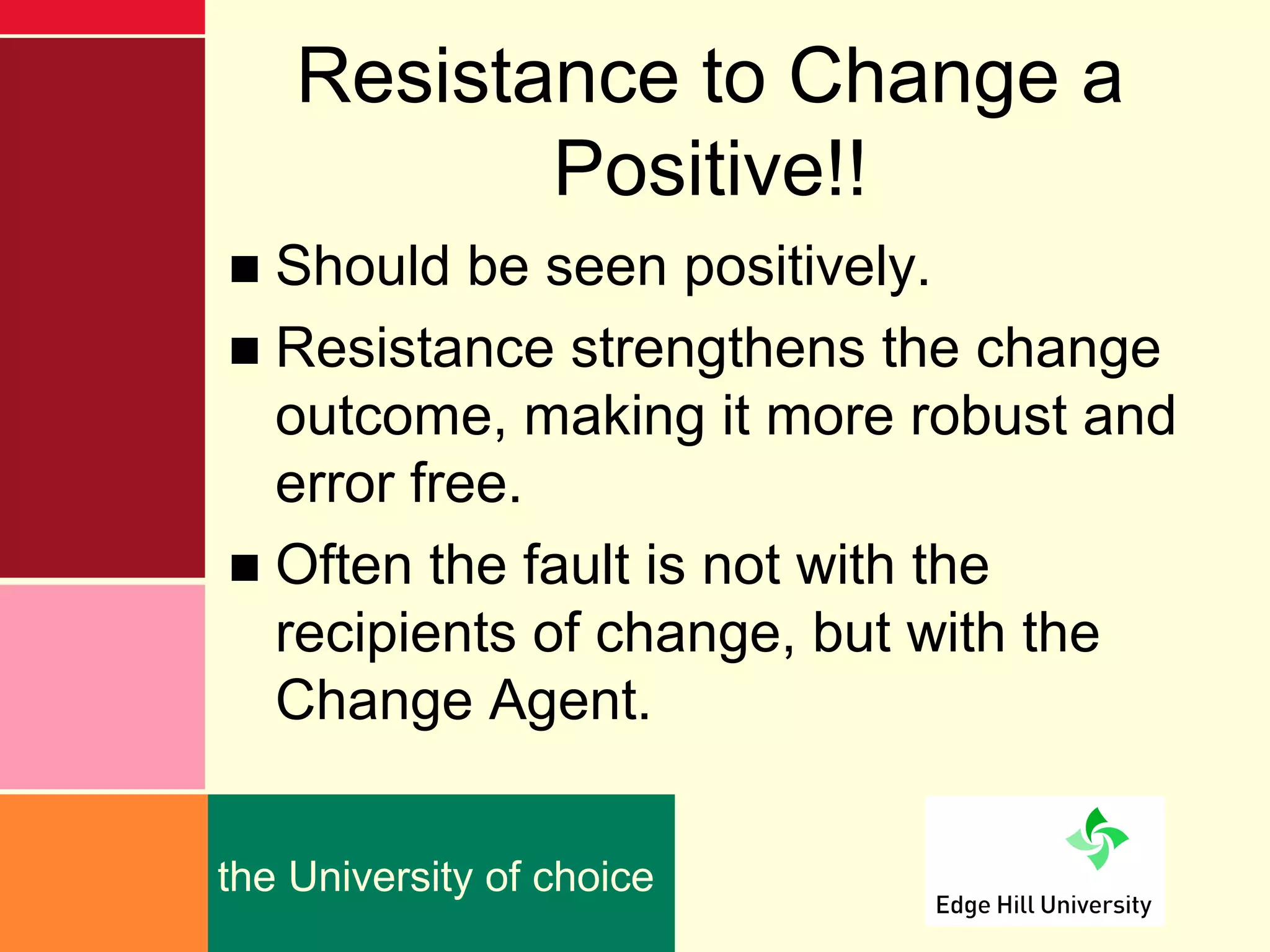 Resistance to Change a Positive!!

■ Should be seen positively.

■ Resistance strengthens the change outcome, making it more robust and error free.

■ Often the fault is not with the recipients of change, but with the Change Agent.

the University of choice

Edge Hill University